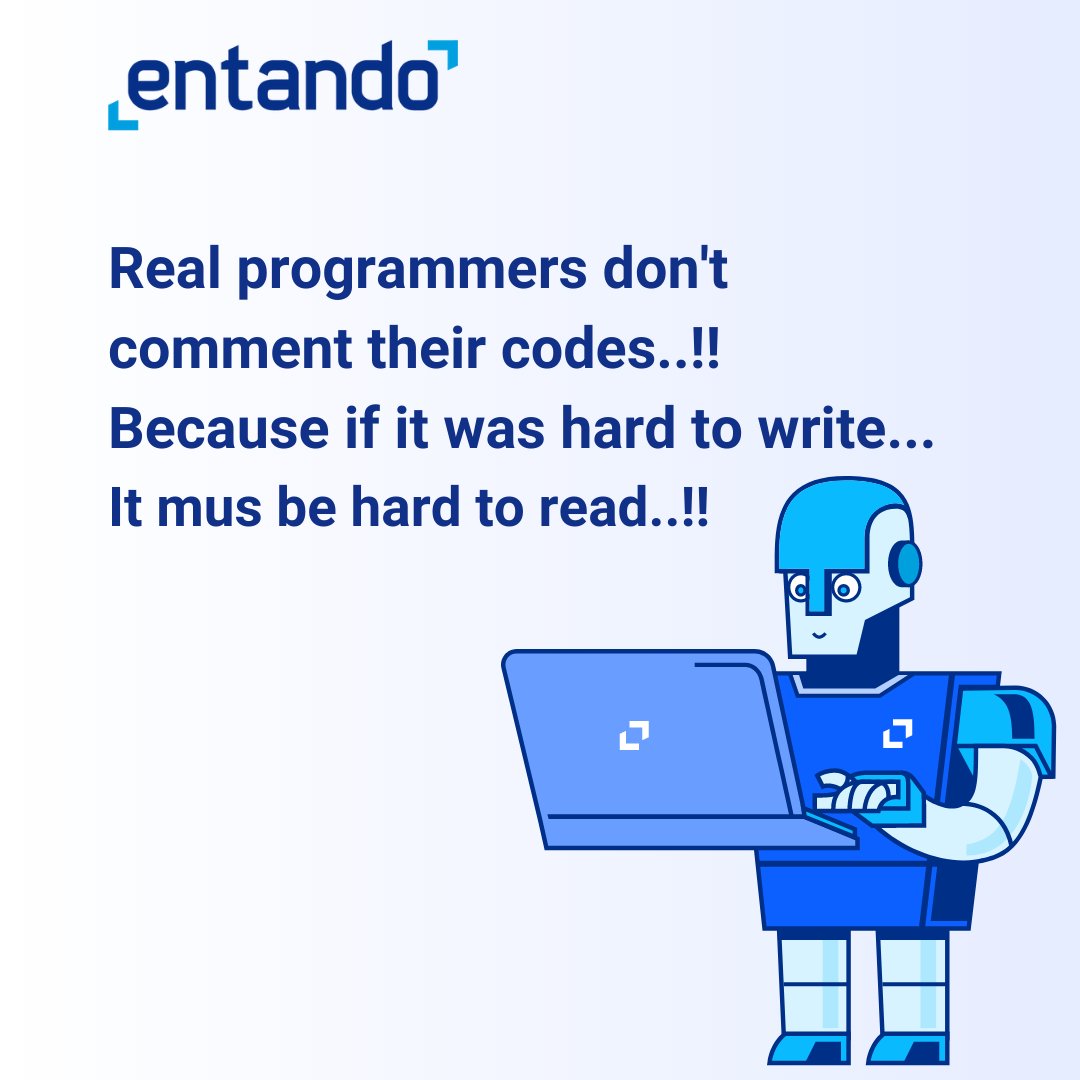 entando

Real programmers don't comment their codes..!! Because if it was hard to write... It mus be hard to read..!!